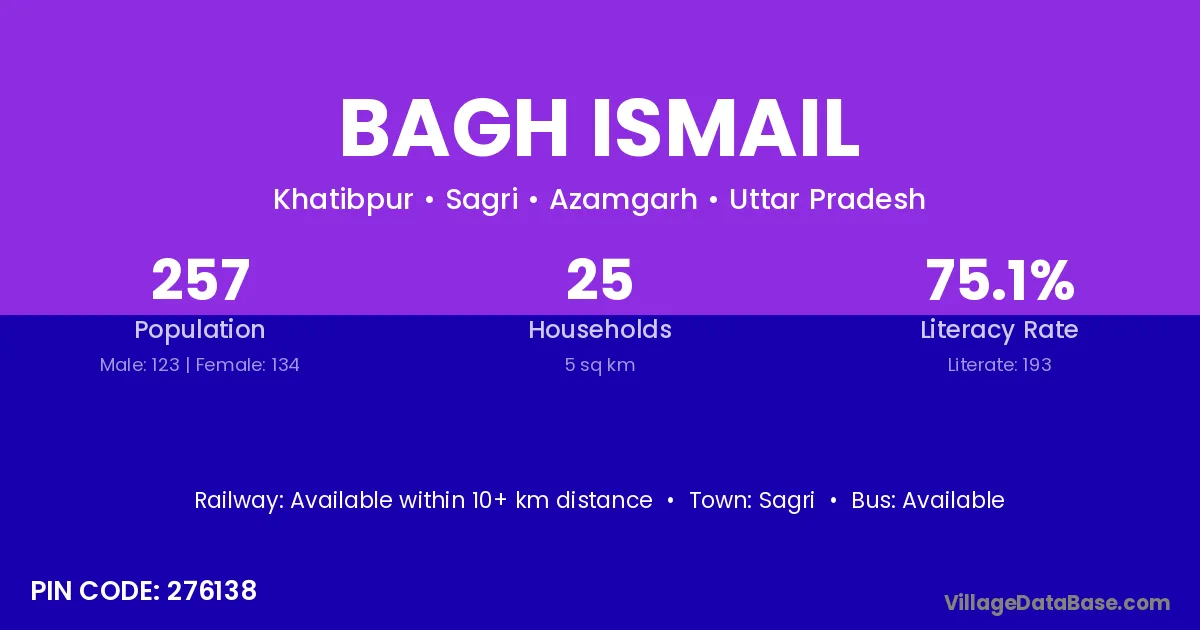 BAGH ISMAIL

Khatibpur • Sagri • Azamgarh • Uttar Pradesh

257
Population
Male: 123 | Female: 134

25
Households
5 sq km

75.1%
Literacy Rate
Literate: 193

Railway: Available within 10+ km distance • Town: Sagri • Bus: Available

PIN CODE: 276138

VillageDataBase.com